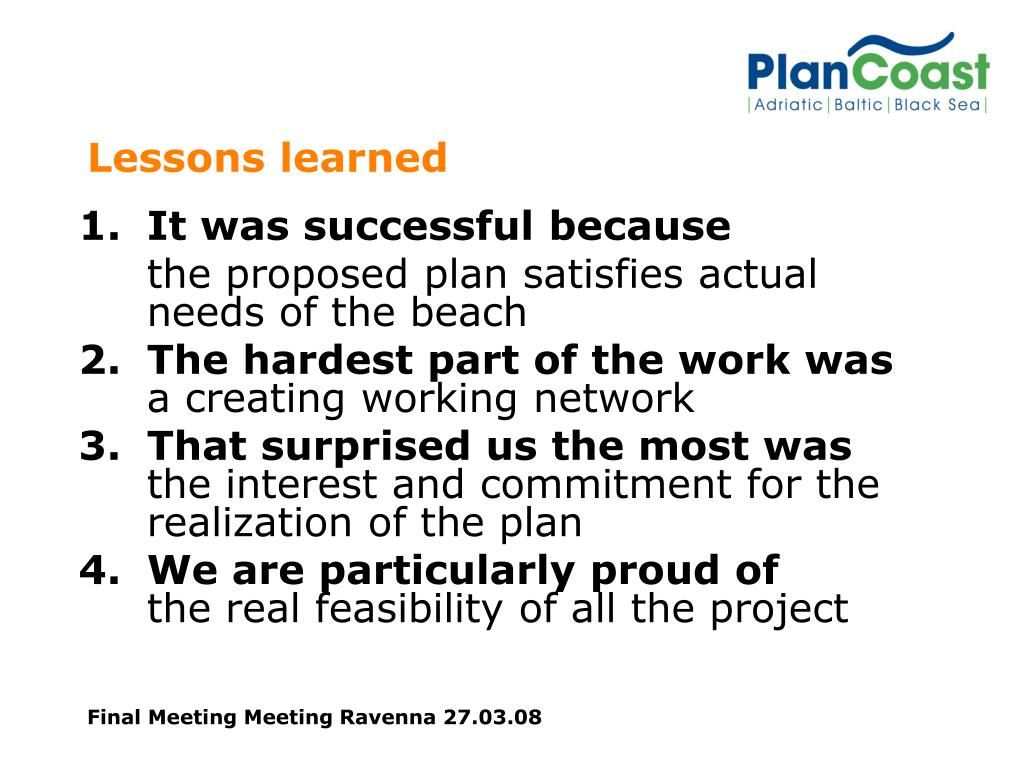 PlanCoast
|Adriatic|Baltic|Black Sea|

Lessons learned

1. It was successful because
the proposed plan satisfies actual needs of the beach
2. The hardest part of the work was
a creating working network
3. That surprised us the most was
the interest and commitment for the realization of the plan
4. We are particularly proud of
the real feasibility of all the project

Final Meeting Meeting Ravenna 27.03.08